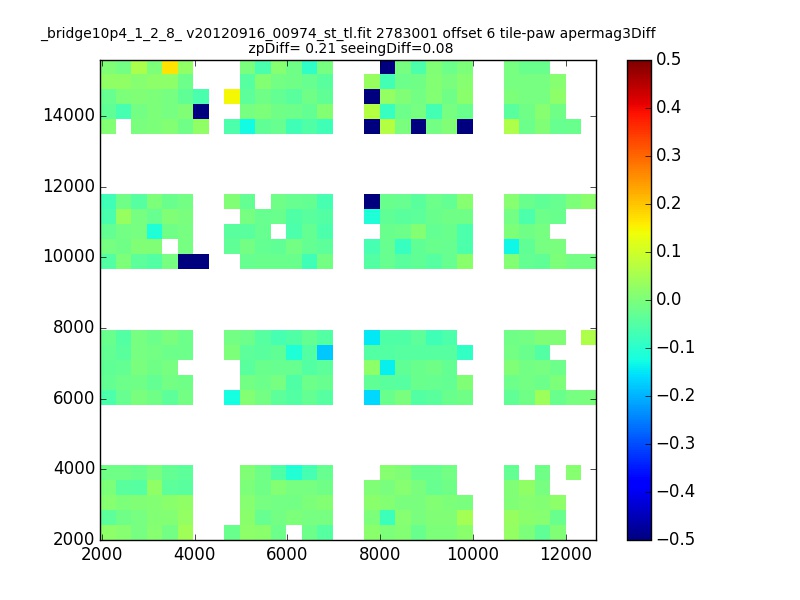 _bridge10p4_1_2_8_ v20120916_00974_st_tl.fit 2783001 offset 6 tile-paw apermag3Diff
zpDiff= 0.21 seeingDiff=0.08

14000
12000
10000
8000
6000
4000
2000

2000 4000 6000 8000 10000 12000

0.5
0.4
0.3
0.2
0.1
0.0
−0.1
−0.2
−0.3
−0.4
−0.5